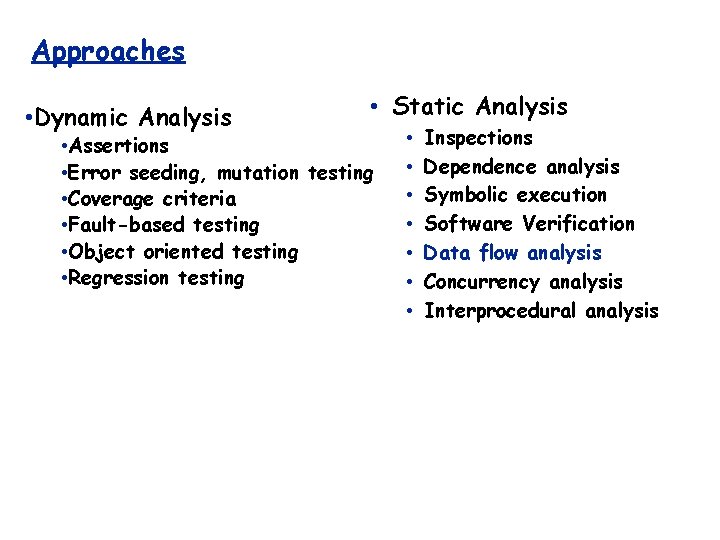 Approaches

•Dynamic Analysis
•Assertions
•Error seeding, mutation testing
•Coverage criteria
•Fault-based testing
•Object oriented testing
•Regression testing

• Static Analysis
• Inspections
• Dependence analysis
• Symbolic execution
• Software Verification
• Data flow analysis
• Concurrency analysis
• Interprocedural analysis